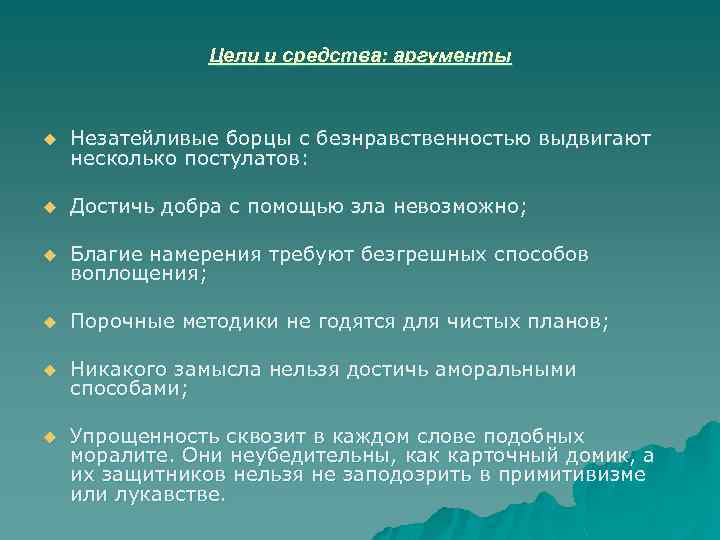 Цели и средства: аргументы

Незатейливые борцы с безнравственностью выдвигают несколько постулатов:

Достичь добра с помощью зла невозможно;

Благие намерения требуют безгрешных способов воплощения;

Порочные методики не годятся для чистых планов;

Никакого замысла нельзя достичь аморальными способами;

Упрощенность сквозит в каждом слове подобных моралите. Они неубедительны, как карточный домик, а их защитников нельзя не заподозрить в примитивизме или лукавстве.